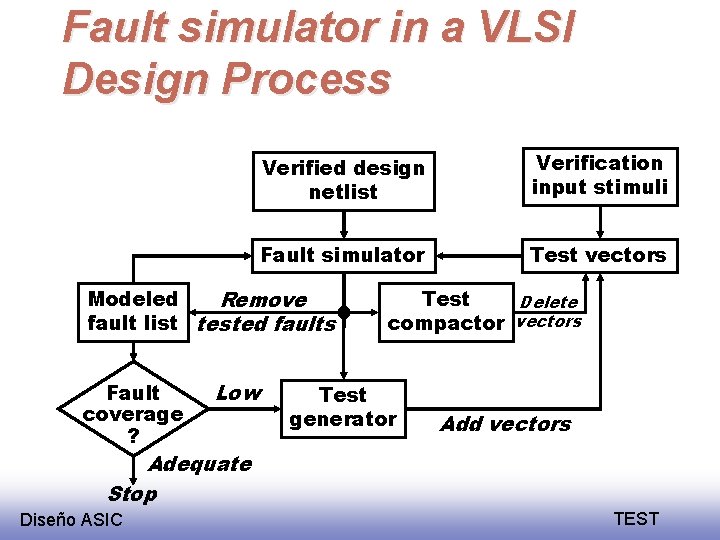 Fault simulator in a VLSI Design Process

Verified design netlist

Verification input stimuli

Fault simulator

Test vectors

Modeled fault list

Remove tested faults

Test compactor

Delete vectors

Fault coverage ?

Low

Test generator

Add vectors

Adequate

Stop

Diseño ASIC

TEST